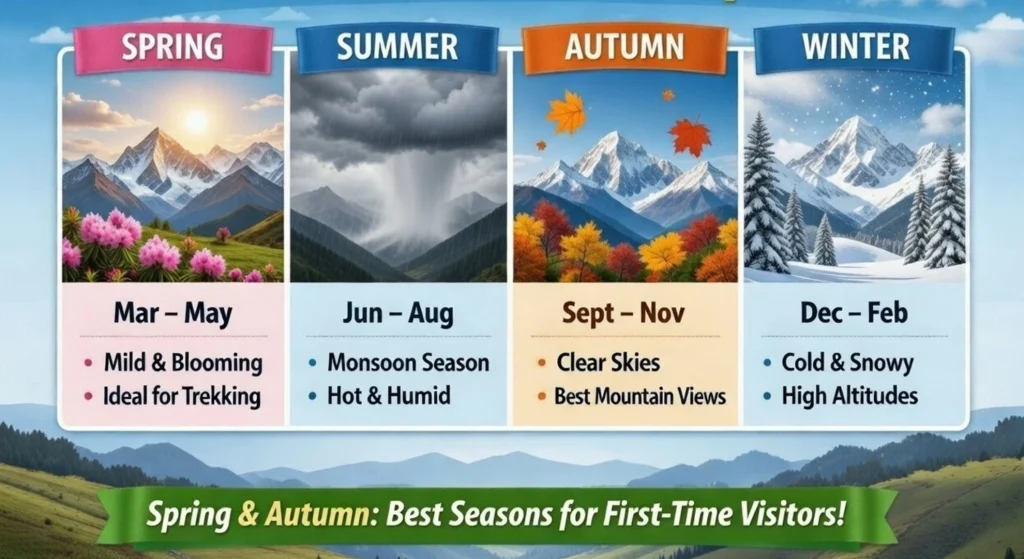 SPRING

Mar – May

• Mild & Blooming
• Ideal for Trekking

SUMMER

Jun – Aug

• Monsoon Season
• Hot & Humid

AUTUMN

Sept – Nov

• Clear Skies
• Best Mountain Views

WINTER

Dec – Feb

• Cold & Snowy
• High Altitudes

Spring & Autumn: Best Seasons for First-Time Visitors!